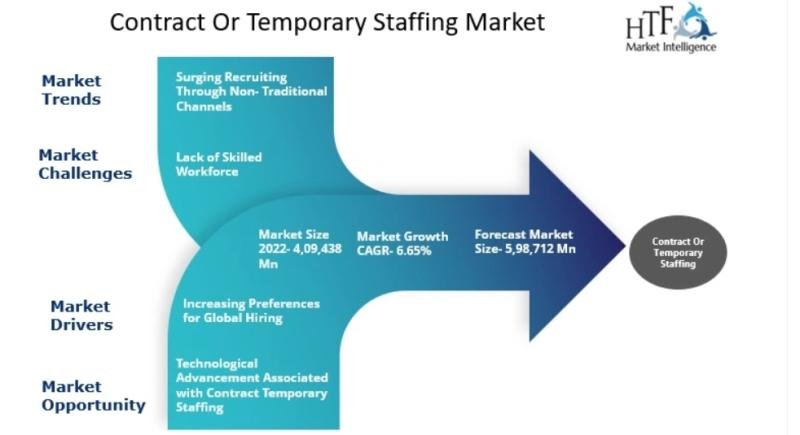 Contract Or Temporary Staffing Market

HTF
Market Intelligence

Market Trends

Surging Recruiting Through Non- Traditional Channels

Market Challenges

Lack of Skilled Workforce

Market Size 2022- 4,09,438 Mn

Market Growth CAGR- 6.65%

Forecast Market Size- 5,98,712 Mn

Contract Or Temporary Staffing

Market Drivers

Increasing Preferences for Global Hiring

Market Opportunity

Technological Advancement Associated with Contract Temporary Staffing